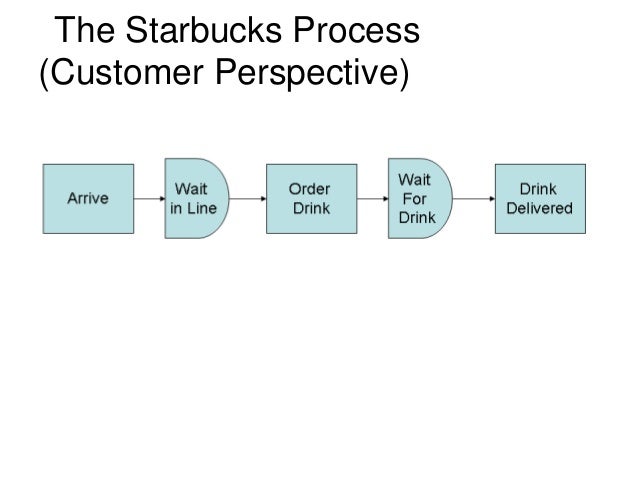 The Starbucks Process
(Customer Perspective)

Arrive

Wait in Line

Order Drink

Wait For Drink

Drink Delivered